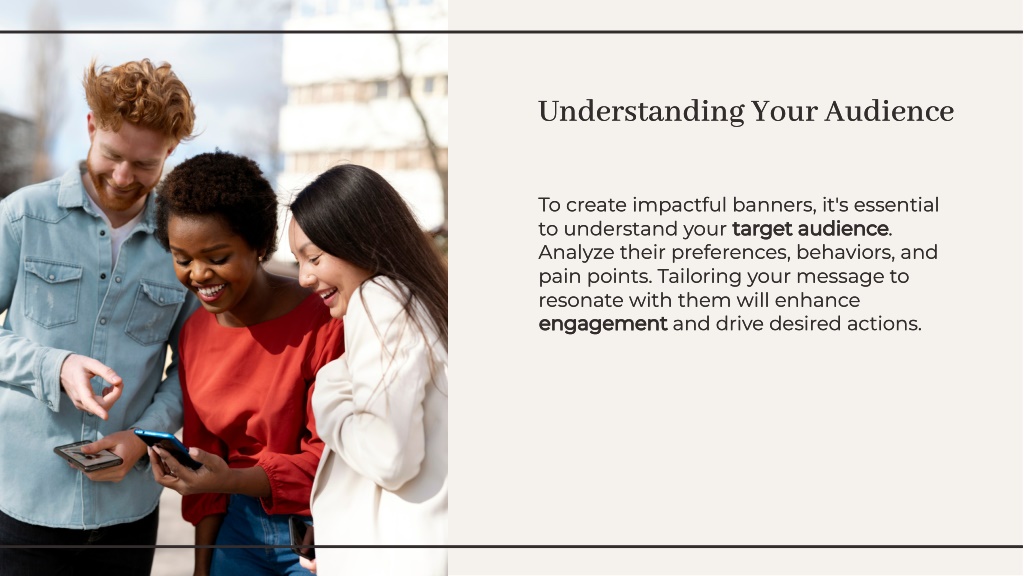 Understanding Your Audience

To create impactful banners, it's essential to understand your target audience. Analyze their preferences, behaviors, and pain points. Tailoring your message to resonate with them will enhance engagement and drive desired actions.